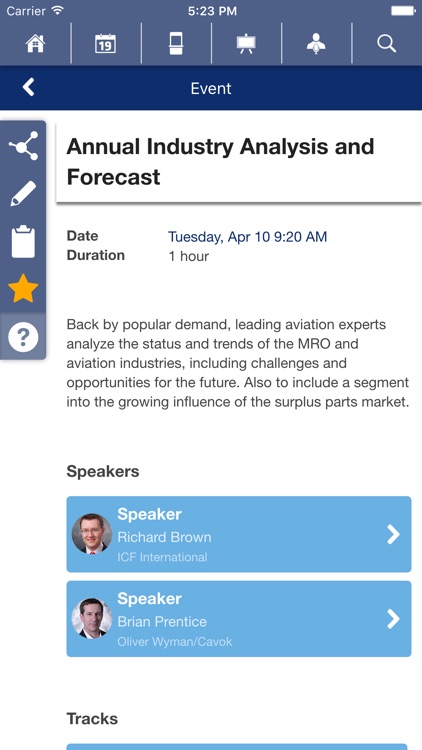 Carrier 5:23 PM

19

Event

Annual Industry Analysis and Forecast

Date Tuesday, Apr 10 9:20 AM
Duration 1 hour

Back by popular demand, leading aviation experts analyze the status and trends of the MRO and aviation industries, including challenges and opportunities for the future. Also to include a segment into the growing influence of the surplus parts market.

Speakers

Speaker
Richard Brown
ICF International

Speaker
Brian Prentice
Oliver Wyman/Cavok

Tracks